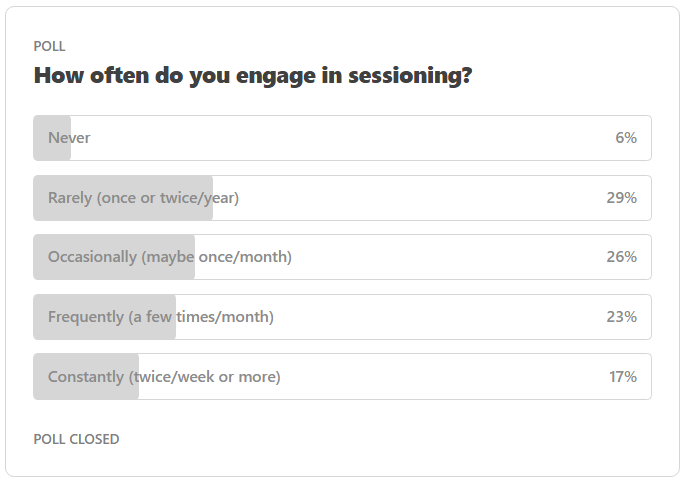 POLL

How often do you engage in sessioning?

Never 6%

Rarely (once or twice/year) 29%

Occasionally (maybe once/month) 26%

Frequently (a few times/month) 23%

Constantly (twice/week or more) 17%

POLL CLOSED